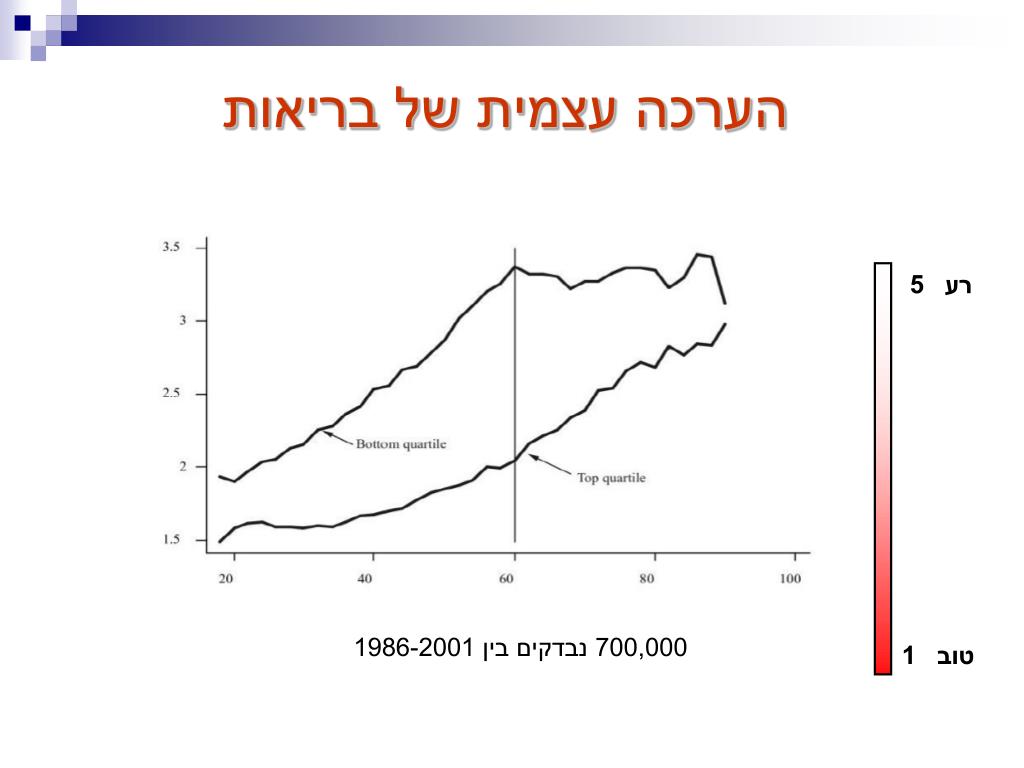 הערכה עצמית של בריאות

3.5
3
2.5
2
1.5
20
40
60
80
100
Bottom quartile
Top quartile

700,000 נבדקים בין 1986-2001

5 רע
1 טוב